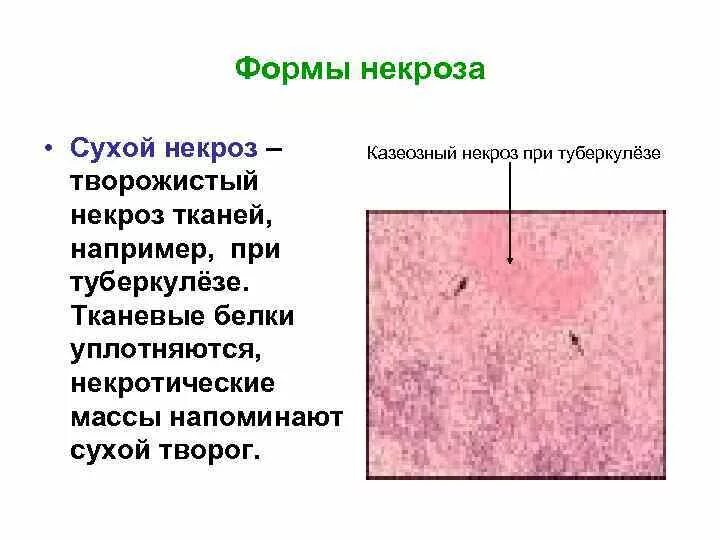 Формы некроза

• Сухой некроз – творожистый некроз тканей, например, при туберкулёзе. Тканевые белки уплотняются, некротические массы напоминают сухой творог.

Казеозный некроз при туберкулёзе